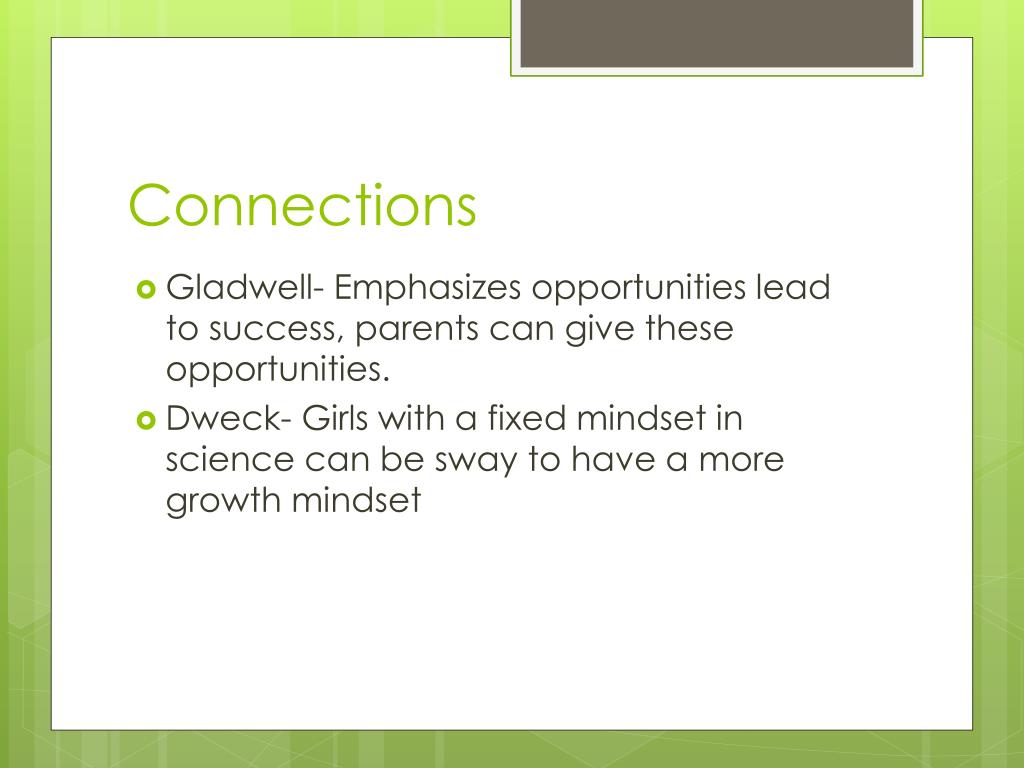 Connections

Gladwell- Emphasizes opportunities lead to success, parents can give these opportunities.

Dweck- Girls with a fixed mindset in science can be sway to have a more growth mindset